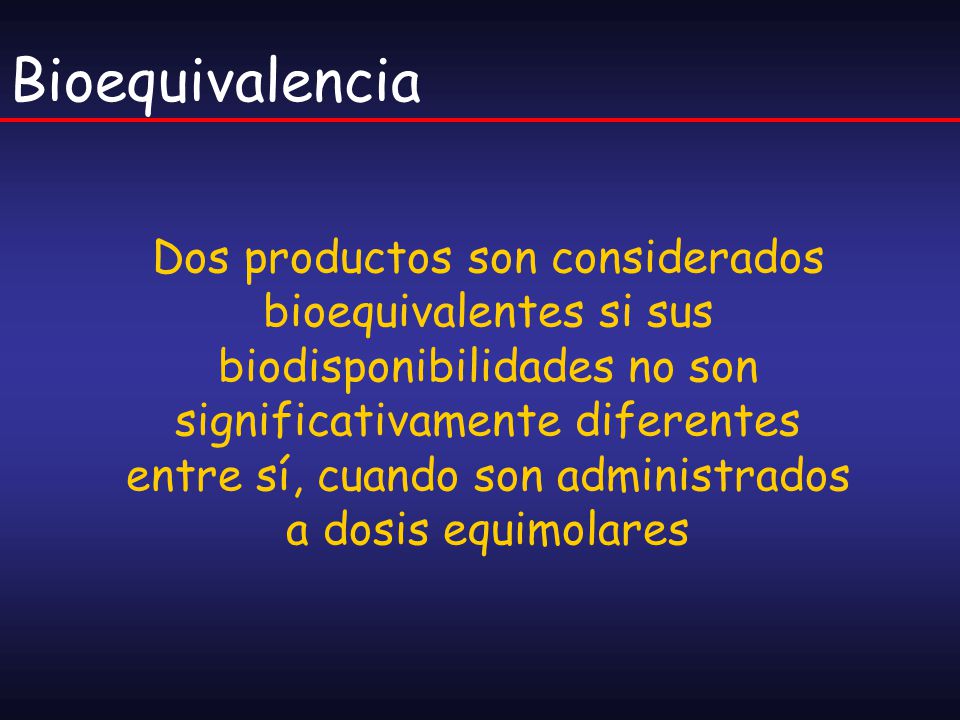 Bioequivalencia

Dos productos son considerados bioequivalentes si sus biodisponibilidades no son significativamente diferentes entre sí, cuando son administrados a dosis equimolares